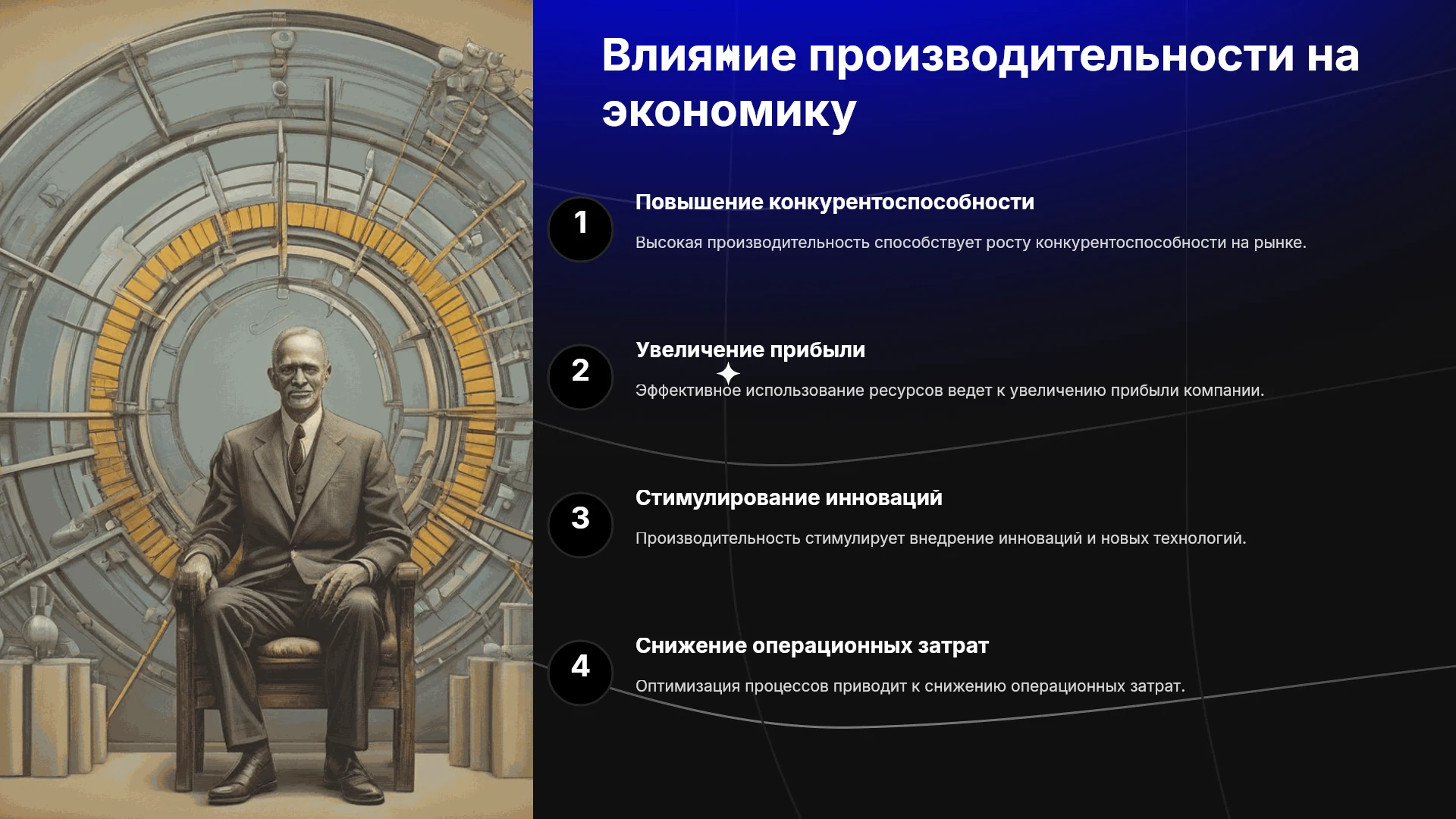 Влияние производительности на экономику

1

Повышение конкурентоспособности

Высокая производительность способствует росту конкурентоспособности на рынке.

2

Увеличение прибыли

Эффективное использование ресурсов ведет к увеличению прибыли компании.

3

Стимулирование инноваций

Производительность стимулирует внедрение инноваций и новых технологий.

4

Снижение операционных затрат

Оптимизация процессов приводит к снижению операционных затрат.